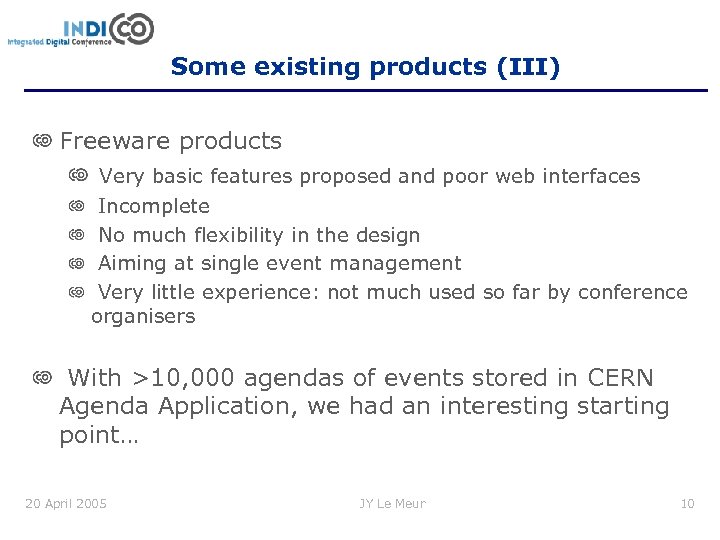 INDICO
Integrated Digital Conference

Some existing products (III)

Freeware products

Very basic features proposed and poor web interfaces

Incomplete

No much flexibility in the design

Aiming at single event management

Very little experience: not much used so far by conference organisers

With >10,000 agendas of events stored in CERN Agenda Application, we had an interesting starting point…

20 April 2005

JY Le Meur

10